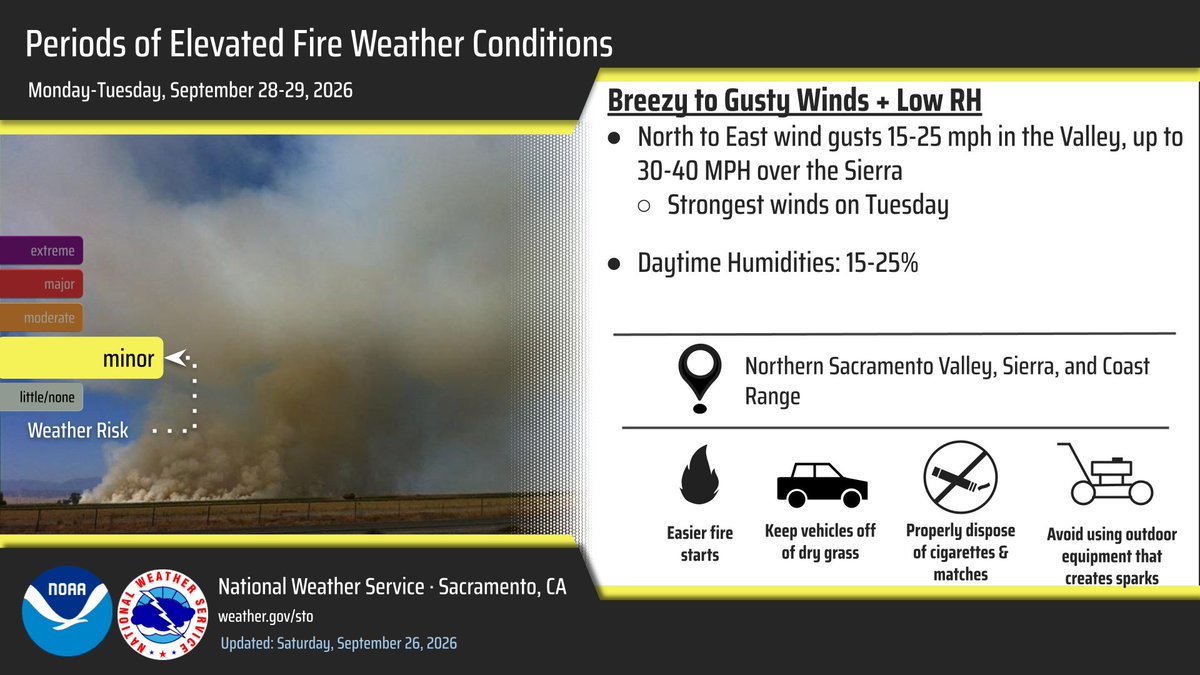 Periods of Elevated Fire Weather Conditions

Monday-Tuesday, September 28-29, 2026

extreme
major
moderate
minor
little/none
Weather Risk

Breezy to Gusty Winds + Low RH

● North to East wind gusts 15-25 mph in the Valley, up to 30-40 MPH over the Sierra
○ Strongest winds on Tuesday

● Daytime Humidities: 15-25%

Northern Sacramento Valley, Sierra, and Coast Range

Easier fire starts

Keep vehicles off of dry grass

Properly dispose of cigarettes & matches

Avoid using outdoor equipment that creates sparks

NOAA

NATIONAL WEATHER SERVICE

National Weather Service · Sacramento, CA
weather.gov/sto
Updated: Saturday, September 26, 2026